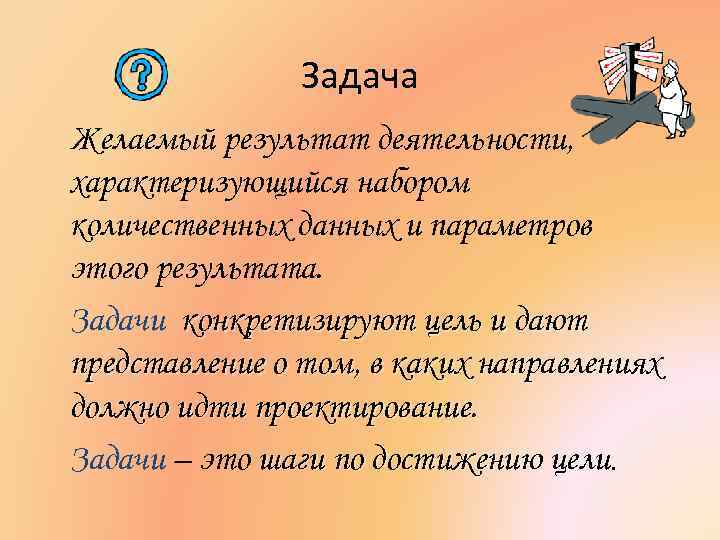 ?

Задача

Желаемый результат деятельности, характеризующийся набором количественных данных и параметров этого результата.

Задачи конкретизируют цель и дают представление о том, в каких направлениях должно идти проектирование.

Задачи – это шаги по достижению цели.